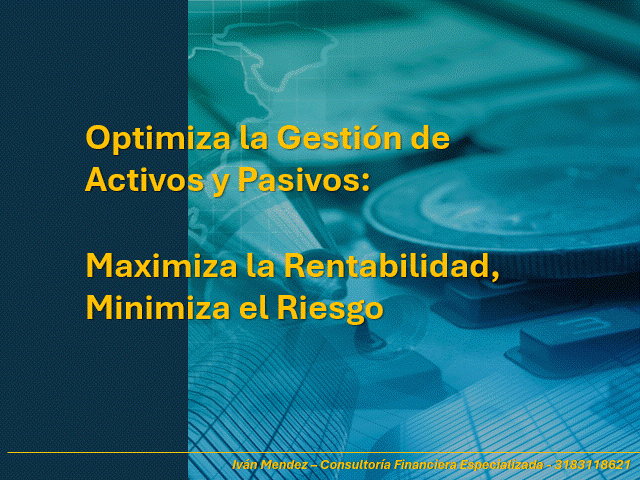 Optimiza la Gestión de Activos y Pasivos:

Maximiza la Rentabilidad, Minimiza el Riesgo

Iván Mendez – Consultoría Financiera Especializada - 3183118621